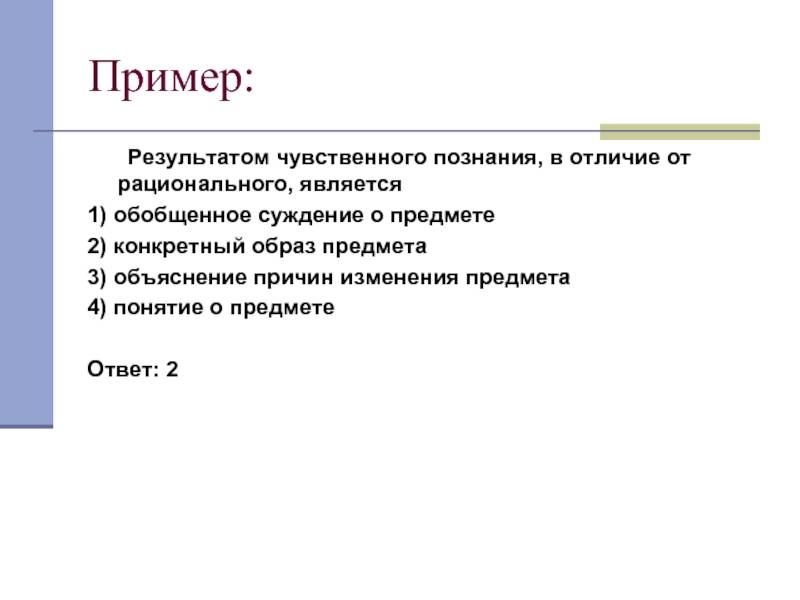 Пример:

Результатом чувственного познания, в отличие от рационального, является
1) обобщенное суждение о предмете
2) конкретный образ предмета
3) объяснение причин изменения предмета
4) понятие о предмете

Ответ: 2